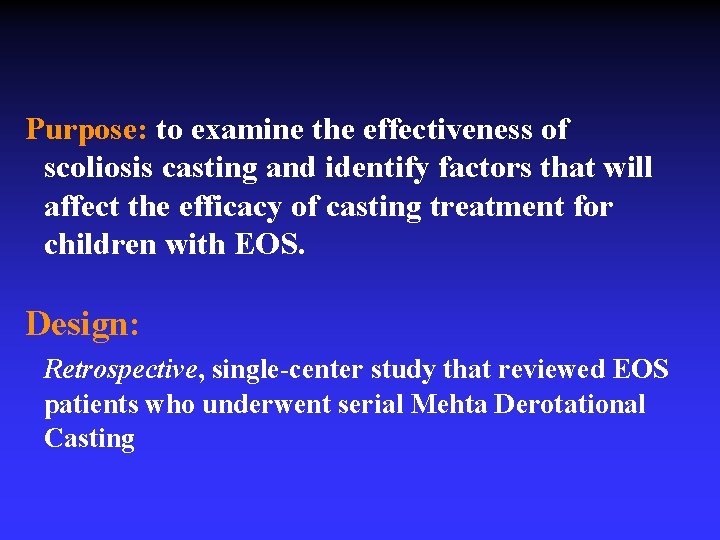 Purpose: to examine the effectiveness of scoliosis casting and identify factors that will affect the efficacy of casting treatment for children with EOS.

Design:

Retrospective, single-center study that reviewed EOS patients who underwent serial Mehta Derotational Casting